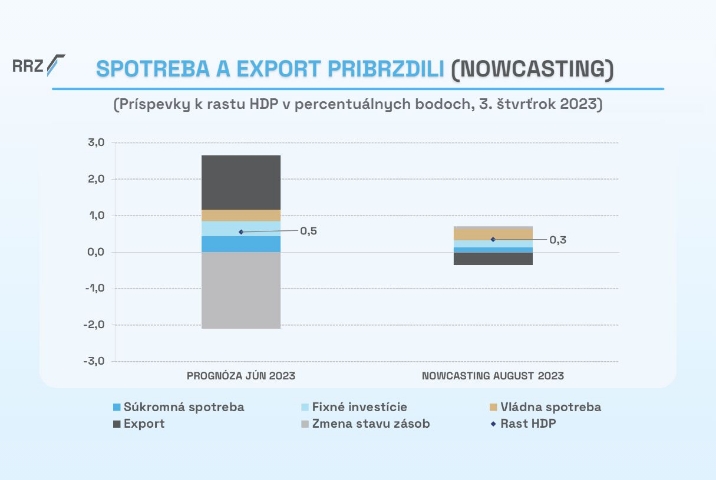 RRZ

SPOTREBA A EXPORT PRIBRZDILI (NOWCASTING)

(Príspevky k rastu HDP v percentuálnych bodoch, 3. štvrťrok 2023)

3,0
2,0
1,0
0,0
-1,0
-2,0
-3,0

0,5

0,3

PROGNÓZA JÚN 2023

NOWCASTING AUGUST 2023

Súkromná spotreba
Fixné investície
Vládna spotreba
Export
Zmena stavu zásob
Rast HDP